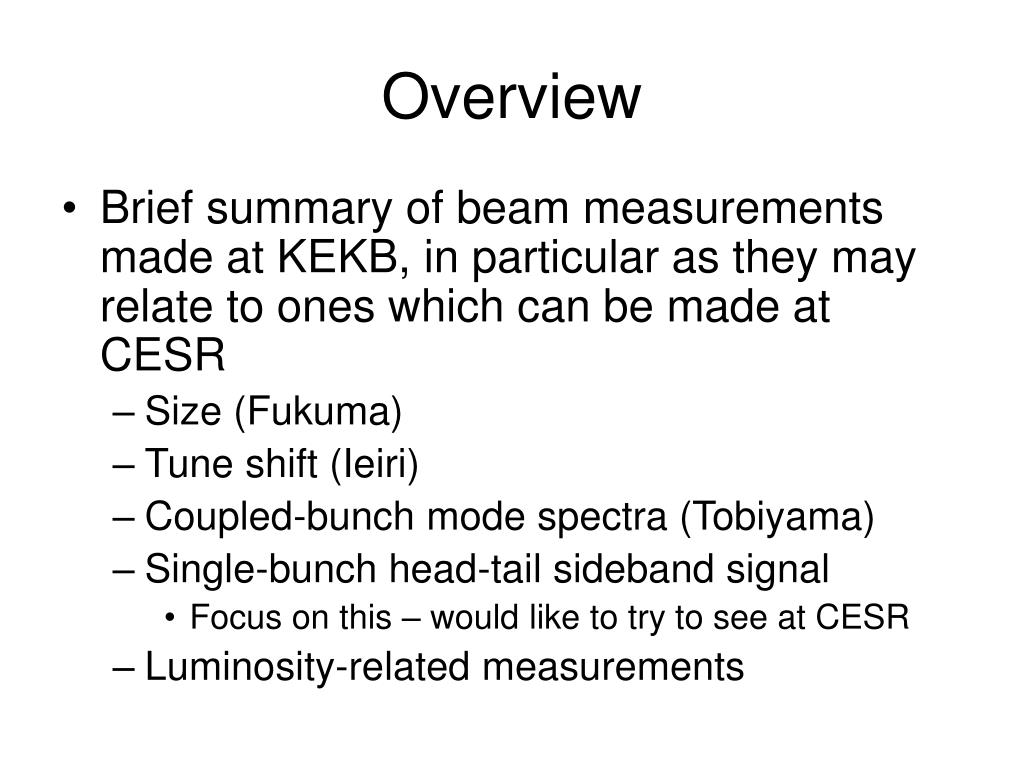 Overview

• Brief summary of beam measurements made at KEKB, in particular as they may relate to ones which can be made at CESR
– Size (Fukuma)
– Tune shift (Ieiri)
– Coupled-bunch mode spectra (Tobiyama)
– Single-bunch head-tail sideband signal
• Focus on this – would like to try to see at CESR
– Luminosity-related measurements